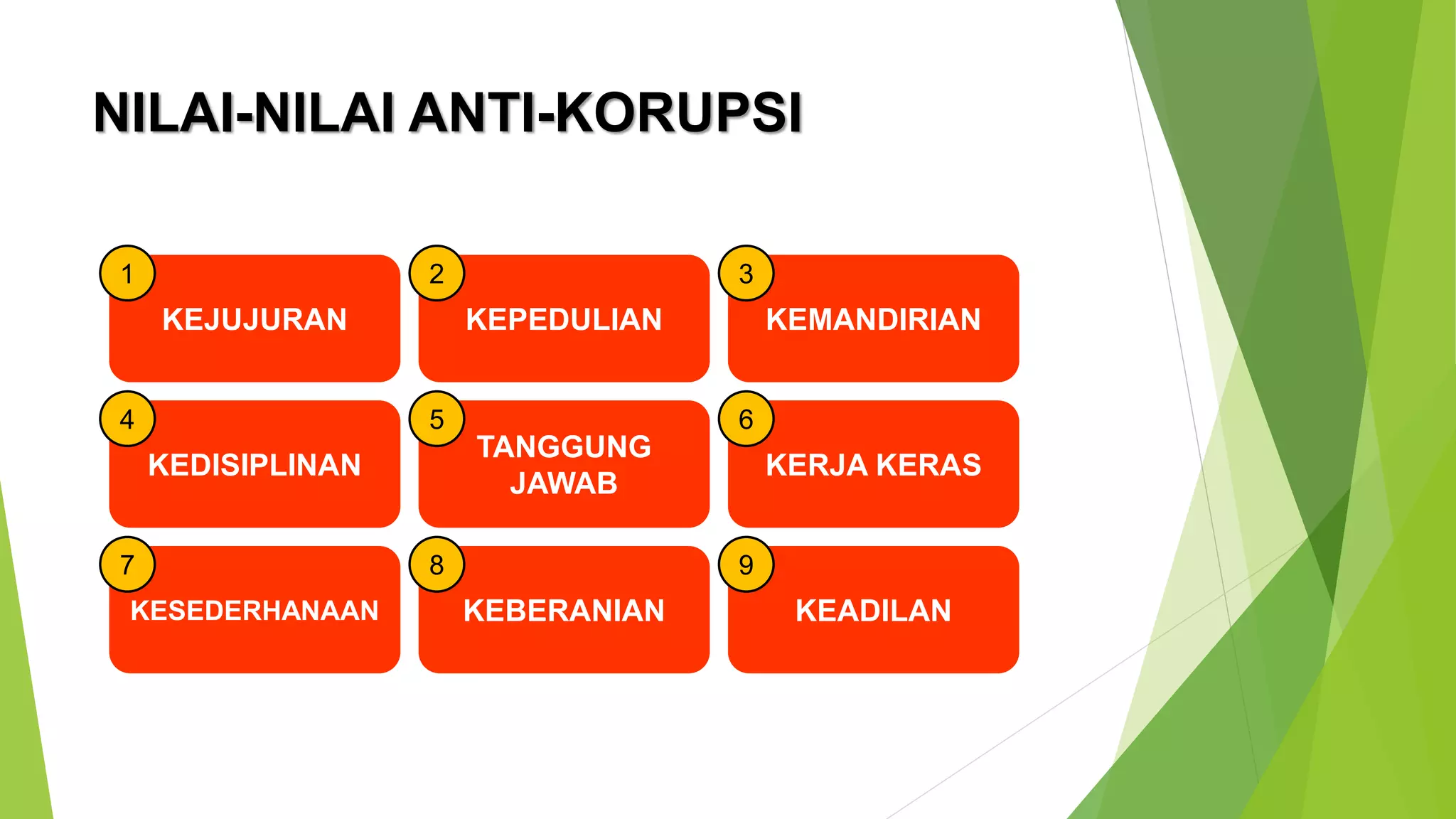 NILAI-NILAI ANTI-KORUPSI

1 KEJUJURAN

2 KEPEDULIAN

3 KEMANDIRIAN

4 KEDISIPLINAN

5 TANGGUNG JAWAB

6 KERJA KERAS

7 KESEDERHANAAN

8 KEBERANIAN

9 KEADILAN